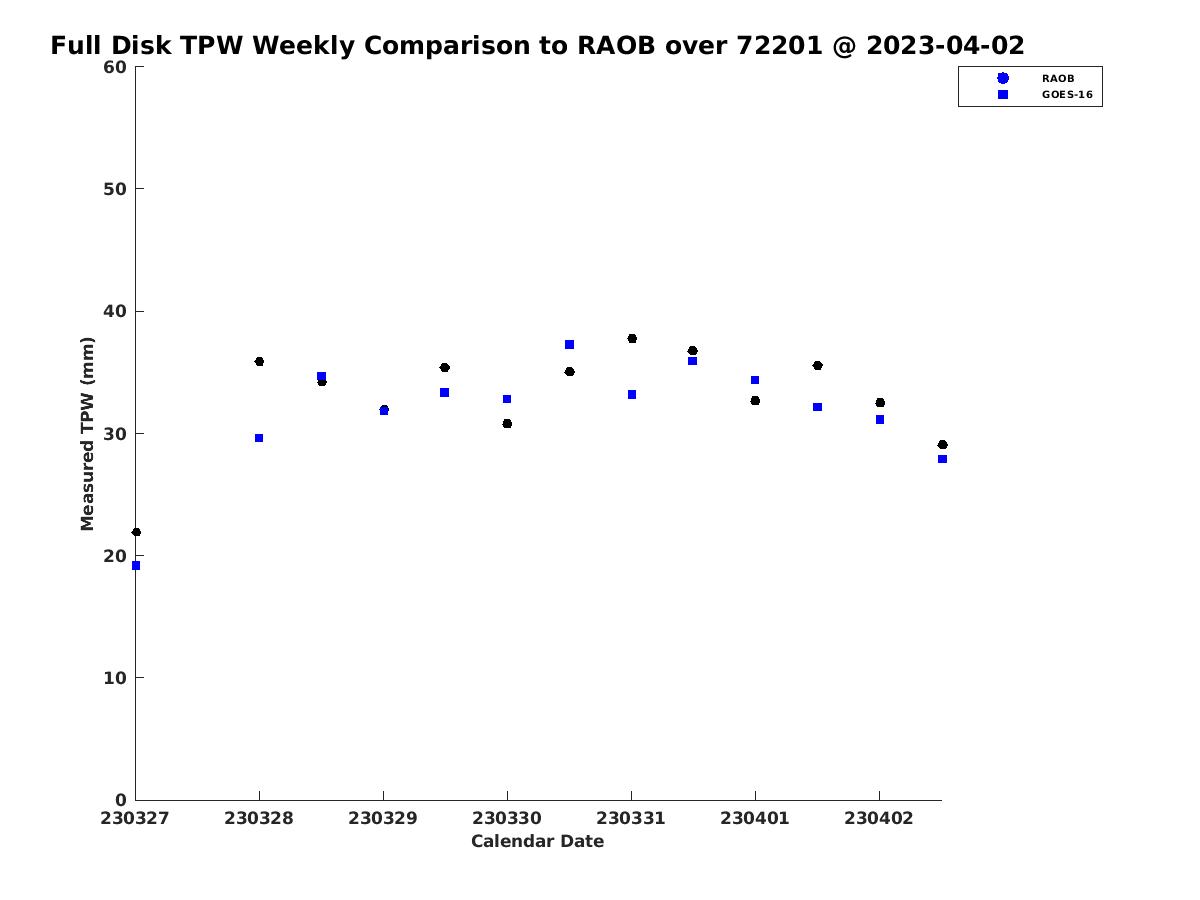 Full Disk TPW Weekly Comparison to RAOB over 72201 @ 2023-04-02

RAOB
GOES-16

Measured TPW (mm)

60
50
40
30
20
10
0

230327
230328
230329
230330
230331
230401
230402

Calendar Date